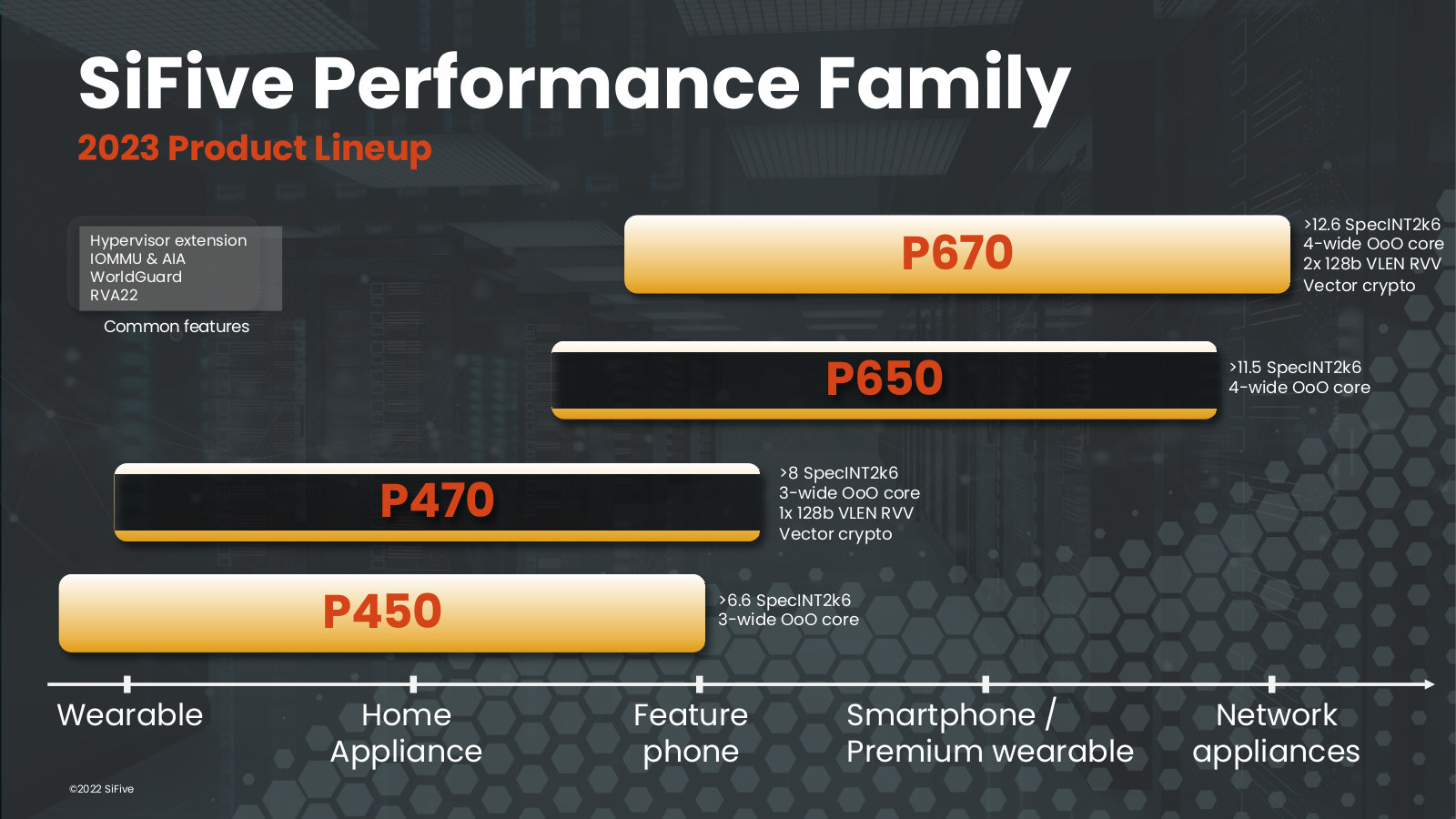 SiFive Performance Family
2023 Product Lineup

Hypervisor extension
IOMMU & AIA
WorldGuard
RVA22

Common features

P670

>12.6 SpecINT2k6
4-wide OoO core
2x 128b VLEN RVV
Vector crypto

P650

>11.5 SpecINT2k6
4-wide OoO core

P470

>8 SpecINT2k6
3-wide OoO core
1x 128b VLEN RVV
Vector crypto

P450

>6.6 SpecINT2k6
3-wide OoO core

Wearable

Home Appliance

Feature phone

Smartphone / Premium wearable

Network appliances

©2022 SiFive